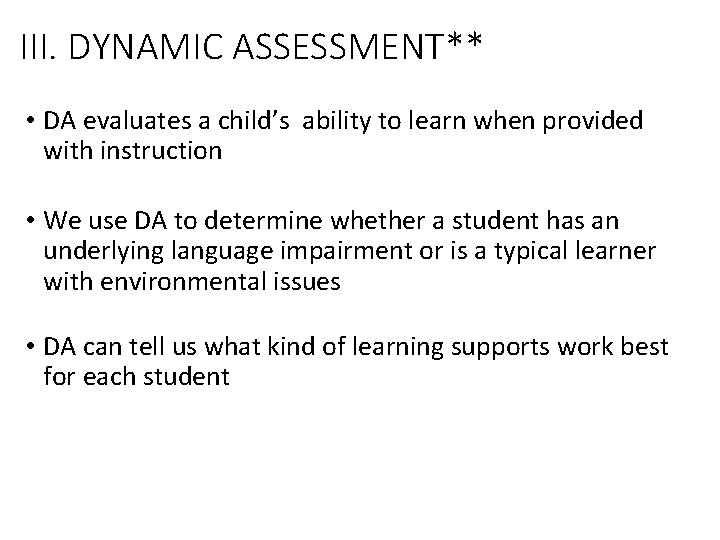 III. DYNAMIC ASSESSMENT**

• DA evaluates a child's  ability to learn when provided with instruction

• We use DA to determine whether a student has an underlying language impairment or is a typical learner with environmental issues

• DA can tell us what kind of learning supports work best for each student